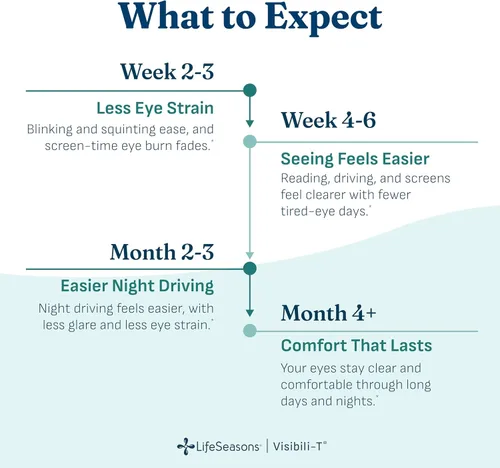 What to Expect

Week 2-3

Less Eye Strain

Blinking and squinting ease, and screen-time eye burn fades.*

Week 4-6

Seeing Feels Easier

Reading, driving, and screens feel clearer with fewer tired-eye days.*

Month 2-3

Easier Night Driving

Night driving feels easier, with less glare and less eye strain.*

Month 4+

Comfort That Lasts

Your eyes stay clear and comfortable through long days and nights.*

LifeSeasons® | Visibili-T®